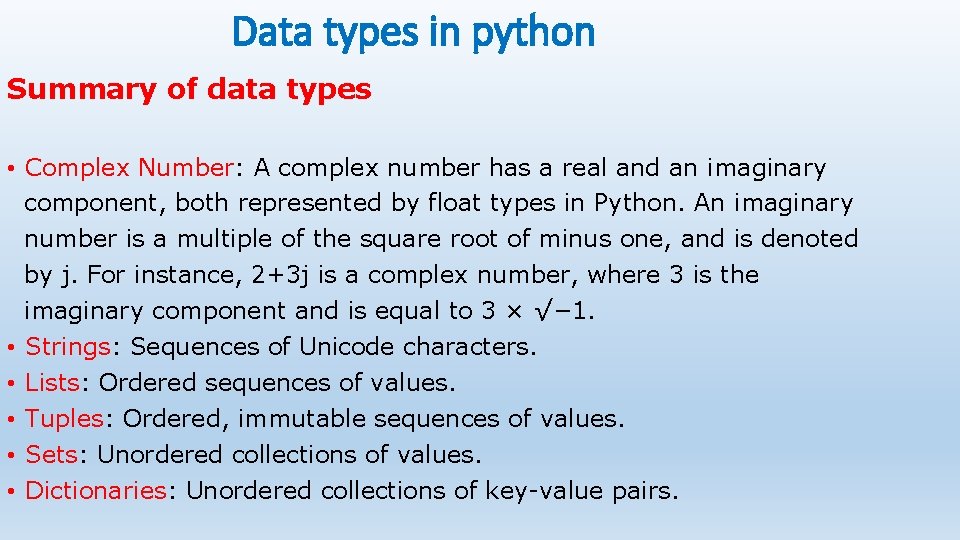 Data types in python

Summary of data types

• Complex Number: A complex number has a real and an imaginary component, both represented by float types in Python. An imaginary number is a multiple of the square root of minus one, and is denoted by j. For instance, 2+3j is a complex number, where 3 is the imaginary component and is equal to $3 \times \sqrt{-1}$.
• Strings: Sequences of Unicode characters.
• Lists: Ordered sequences of values.
• Tuples: Ordered, immutable sequences of values.
• Sets: Unordered collections of values.
• Dictionaries: Unordered collections of key-value pairs.